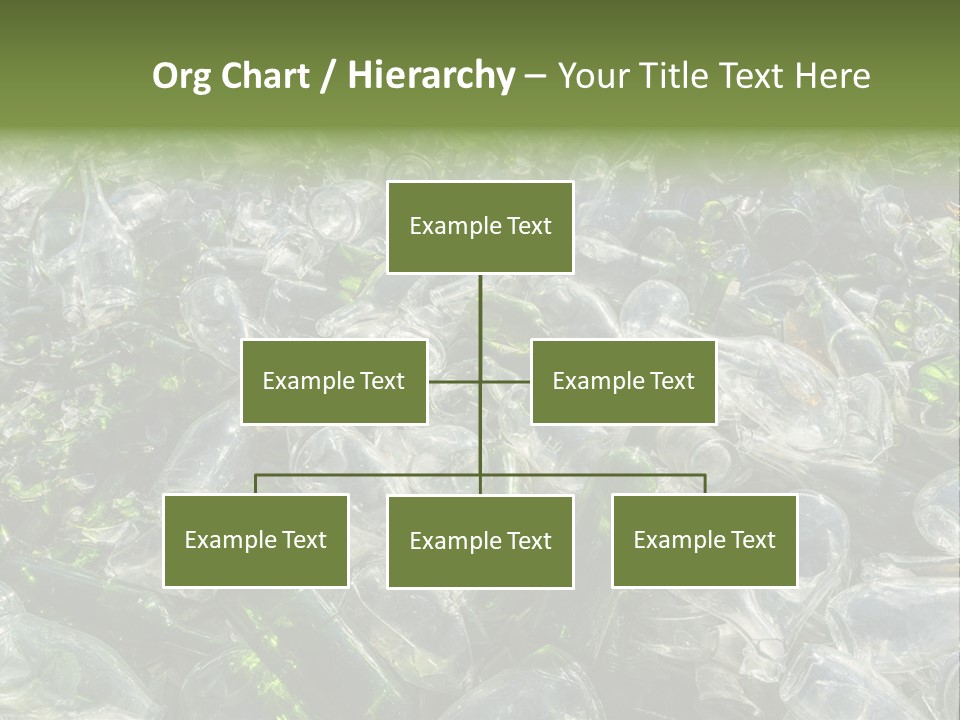 Org Chart / Hierarchy – Your Title Text Here

Example Text

Example Text

Example Text

Example Text

Example Text

Example Text